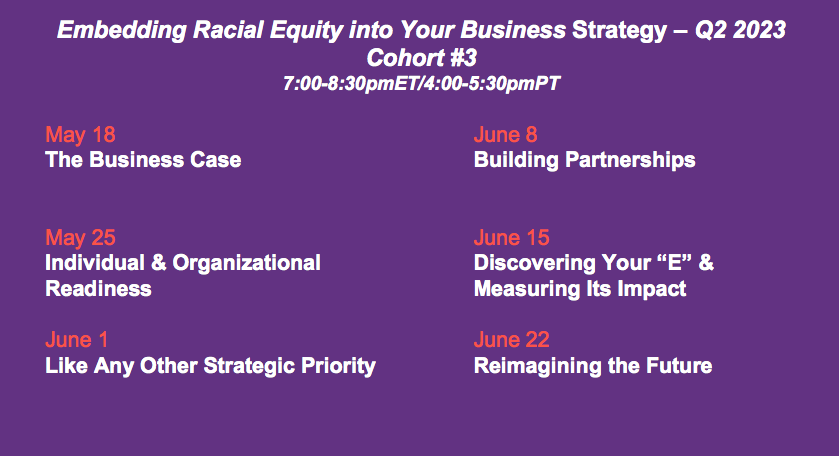 Embedding Racial Equity into Your Business Strategy – Q2 2023
Cohort #3
7:00-8:30pmET/4:00-5:30pmPT

May 18
The Business Case

May 25
Individual & Organizational Readiness

June 1
Like Any Other Strategic Priority

June 8
Building Partnerships

June 15
Discovering Your “E” & Measuring Its Impact

June 22
Reimagining the Future